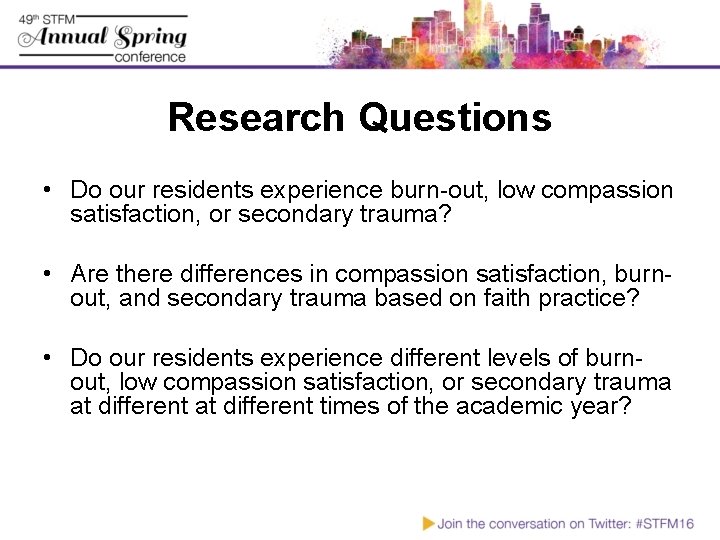 49th STFM Annual Spring conference

Research Questions

• Do our residents experience burn-out, low compassion satisfaction, or secondary trauma?

• Are there differences in compassion satisfaction, burn-out, and secondary trauma based on faith practice?

• Do our residents experience different levels of burn-out, low compassion satisfaction, or secondary trauma at different at different times of the academic year?

Join the conversation on Twitter: #STFM16